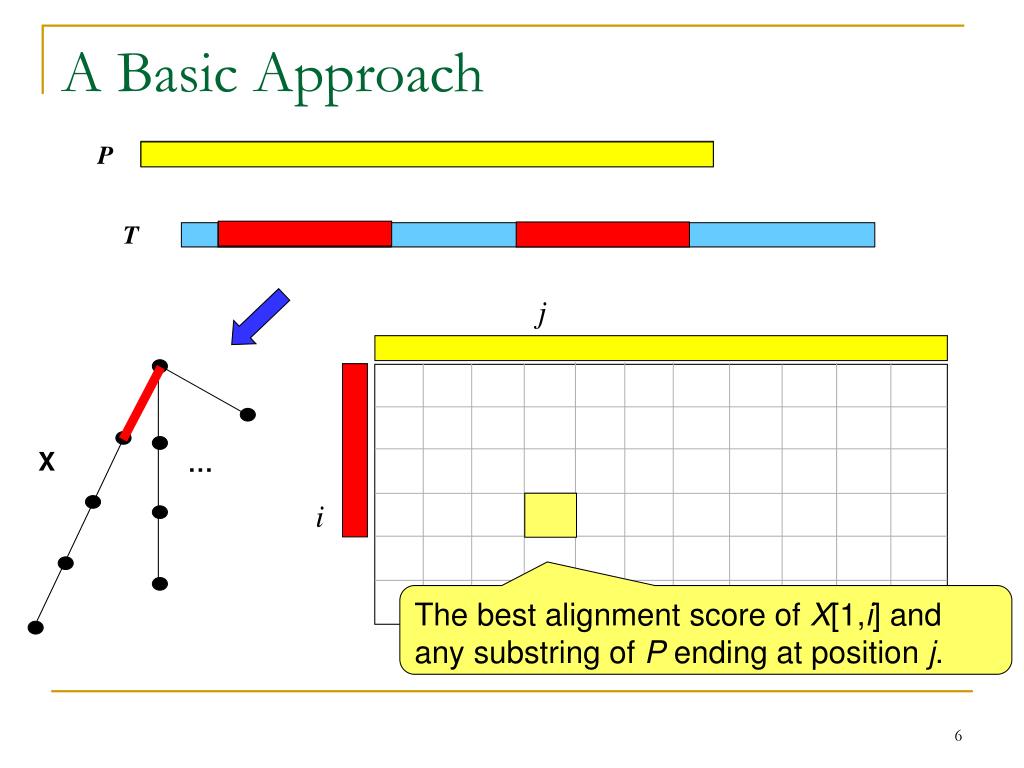 A Basic Approach

P

T

j

X

…

i

The best alignment score of X[1,i] and any substring of P ending at position j.

6